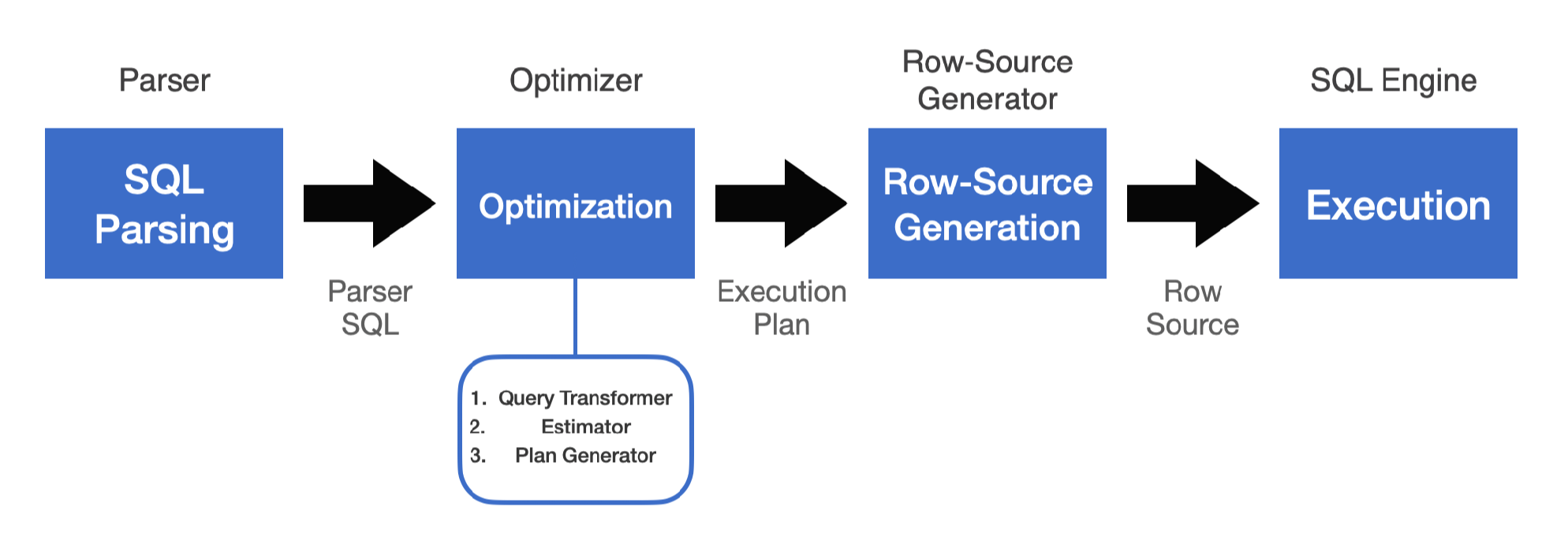 Parser

SQL Parsing

Parser SQL

Optimizer

Optimization

1. Query Transformer
2. Estimator
3. Plan Generator

Execution Plan

Row-Source Generator

Row-Source Generation

Row Source

SQL Engine

Execution